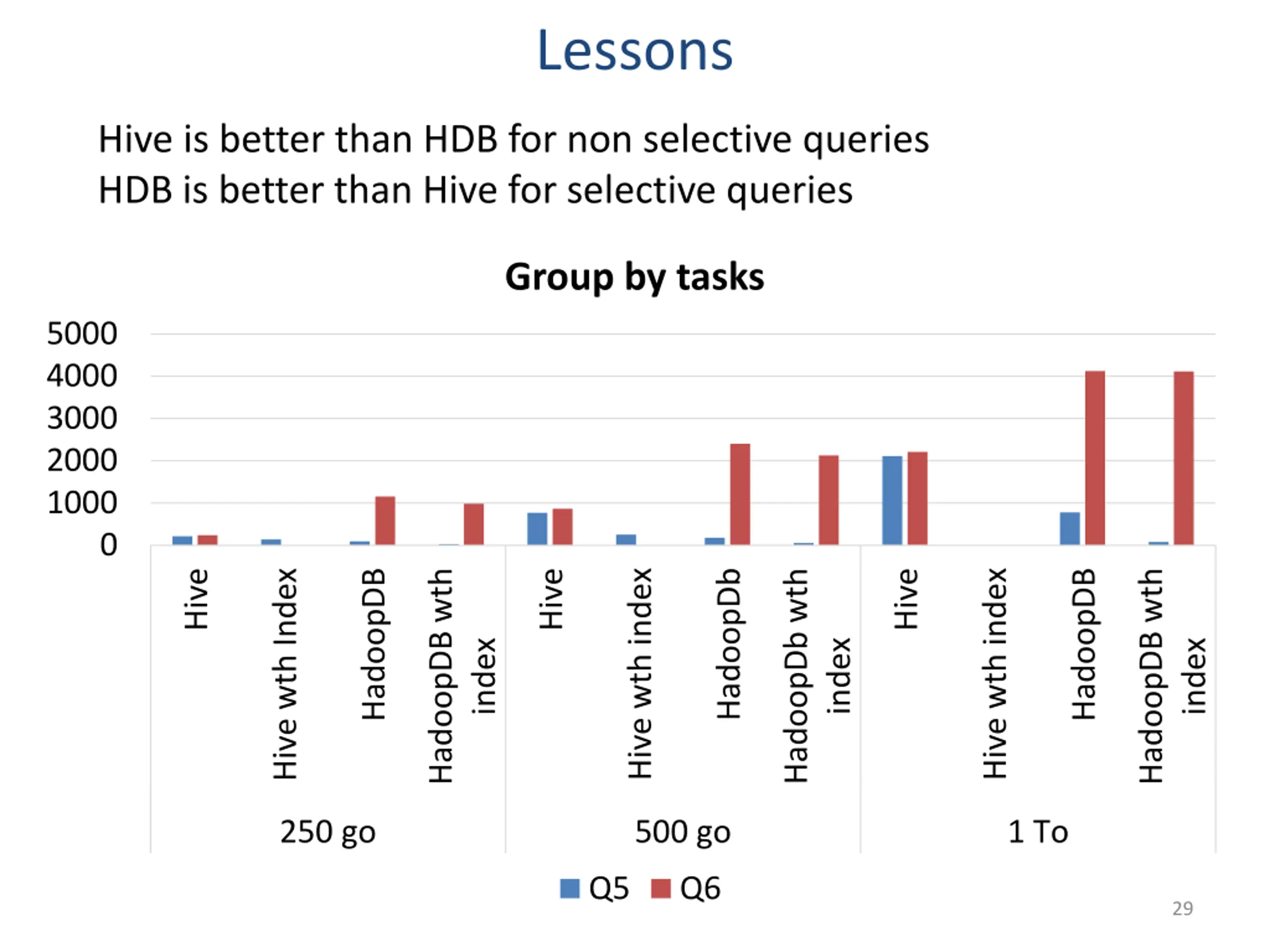 Lessons

Hive is better than HDB for non selective queries
HDB is better than Hive for selective queries

Group by tasks

5000
4000
3000
2000
1000
0

Hive
Hive wth Index
HadoopDB
HadoopDB wth index
Hive
Hive wth index
HadoopDb
HadoopDb wth index
Hive
Hive wth index
HadoopDB
HadoopDB wth index

250 go
500 go
1 To

Q5 Q6

29